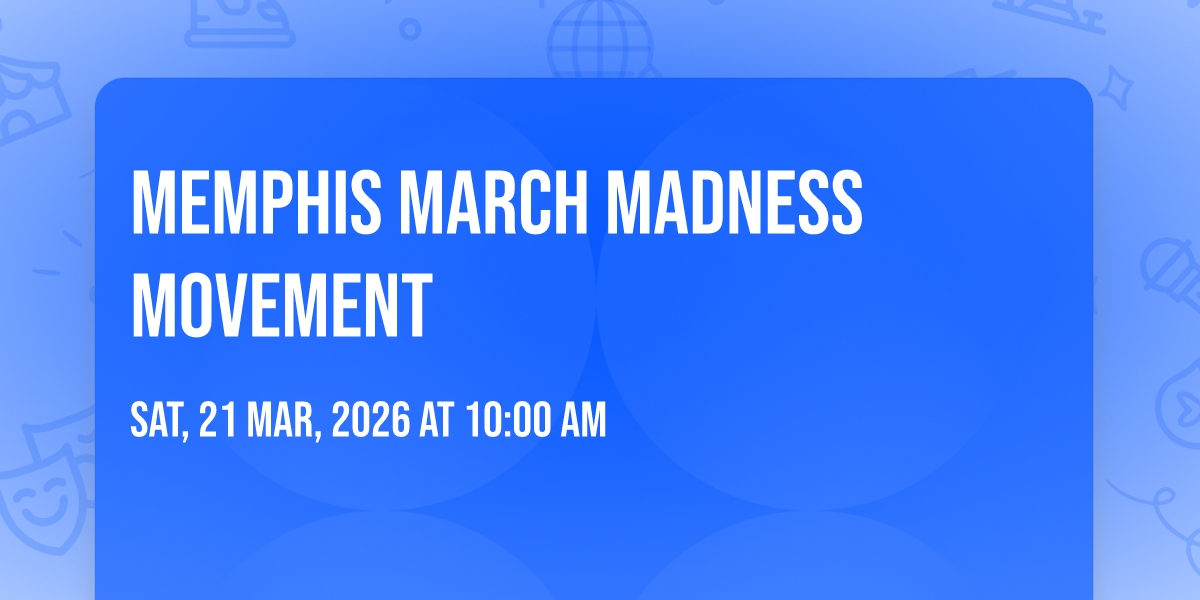 MEMPHIS MARCH MADNESS MOVEMENT

SAT, 21 MAR, 2026 AT 10:00 AM